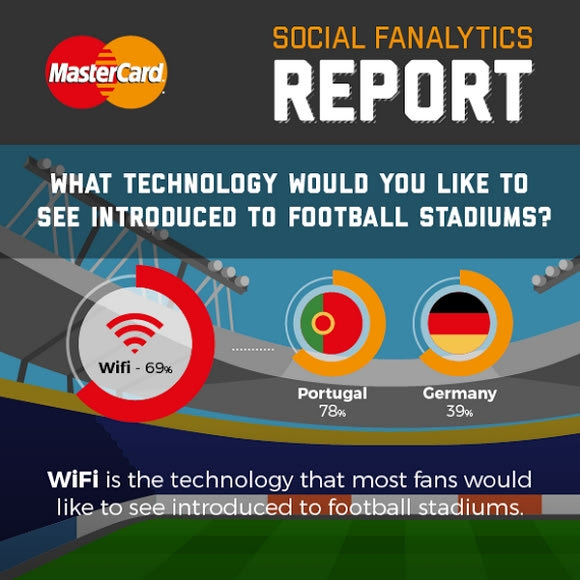 MasterCard

SOCIAL FANALYTICS
REPORT

WHAT TECHNOLOGY WOULD YOU LIKE TO SEE INTRODUCED TO FOOTBALL STADIUMS?

Wifi - 69%

Portugal
78%

Germany
39%

WiFi is the technology that most fans would like to see introduced to football stadiums.